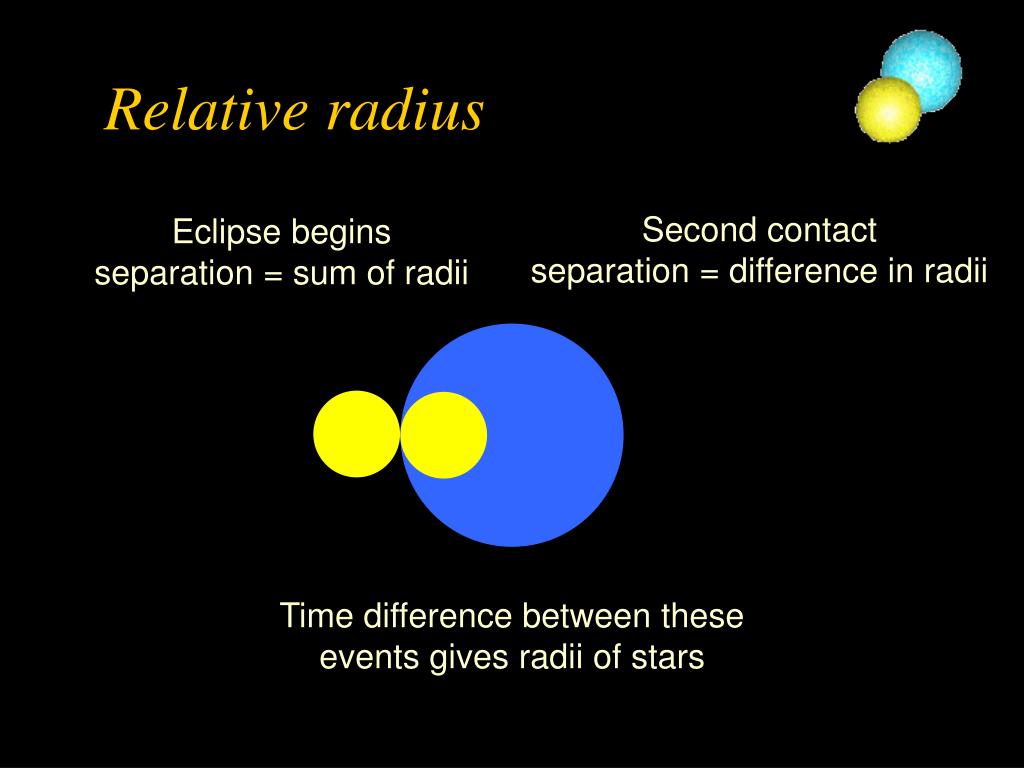 Relative radius

Eclipse begins
separation = sum of radii

Second contact
separation = difference in radii

Time difference between these events gives radii of stars